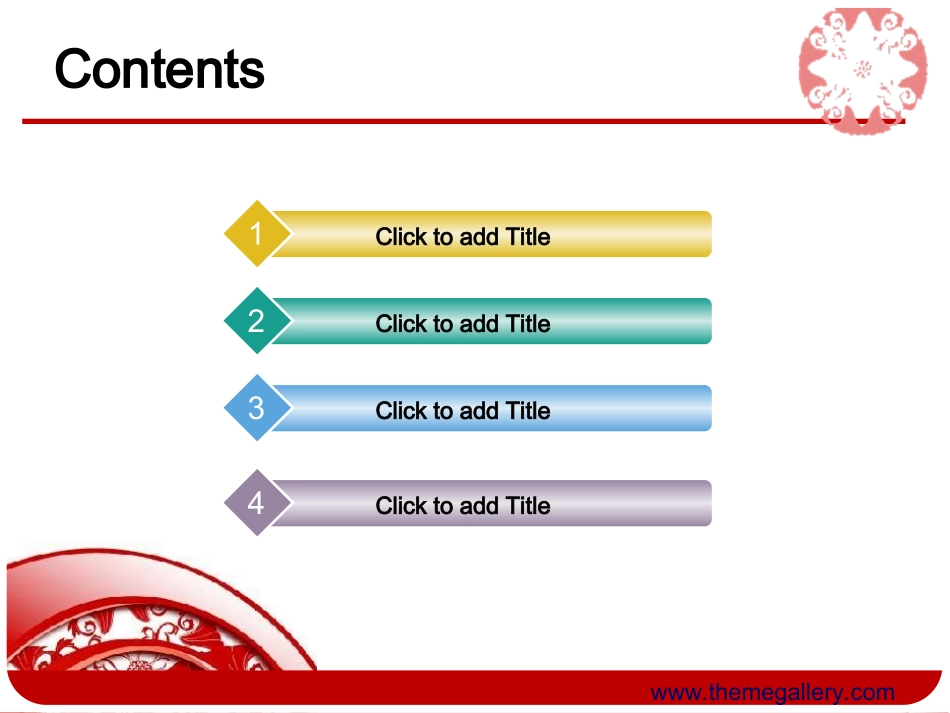 Contents

1 Click to add Title

2 Click to add Title

3 Click to add Title

4 Click to add Title

www.themegallery.com